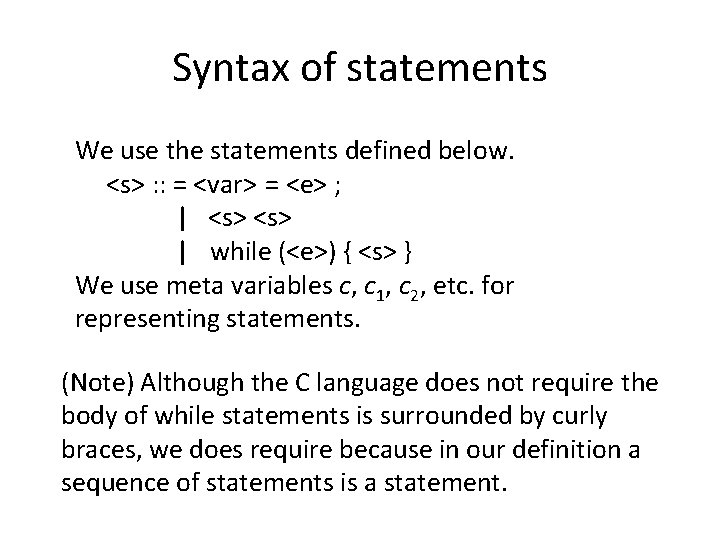 Syntax of statements

We use the statements defined below.
<s> :: = <var> = <e> ;
| <s> <s>
| while (<e>) { <s> }
We use meta variables $c$, $c_1$, $c_2$, etc. for representing statements.

(Note) Although the C language does not require the body of while statements is surrounded by curly braces, we does require because in our definition a sequence of statements is a statement.